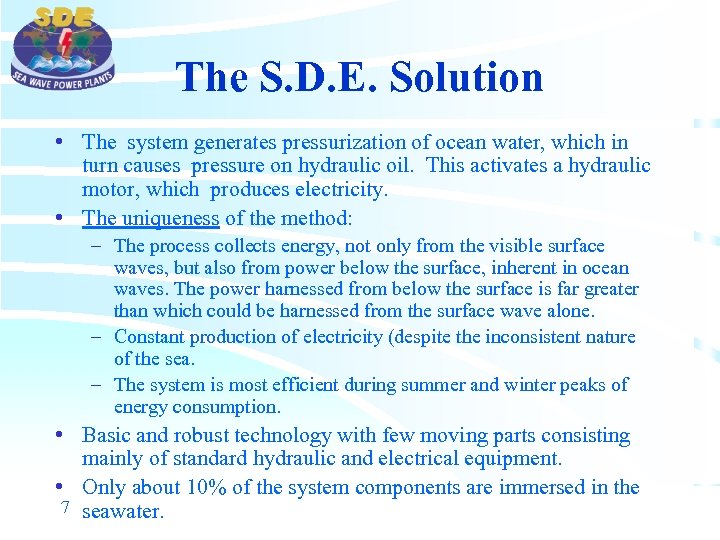 SDE
SEA WAVE POWER PLANTS

The S.D.E. Solution

• The system generates pressurization of ocean water, which in turn causes pressure on hydraulic oil. This activates a hydraulic motor, which produces electricity.
• The uniqueness of the method:
– The process collects energy, not only from the visible surface waves, but also from power below the surface, inherent in ocean waves. The power harnessed from below the surface is far greater than which could be harnessed from the surface wave alone.
– Constant production of electricity (despite the inconsistent nature of the sea.
– The system is most efficient during summer and winter peaks of energy consumption.
• Basic and robust technology with few moving parts consisting mainly of standard hydraulic and electrical equipment.
• Only about 10% of the system components are immersed in the seawater.

7